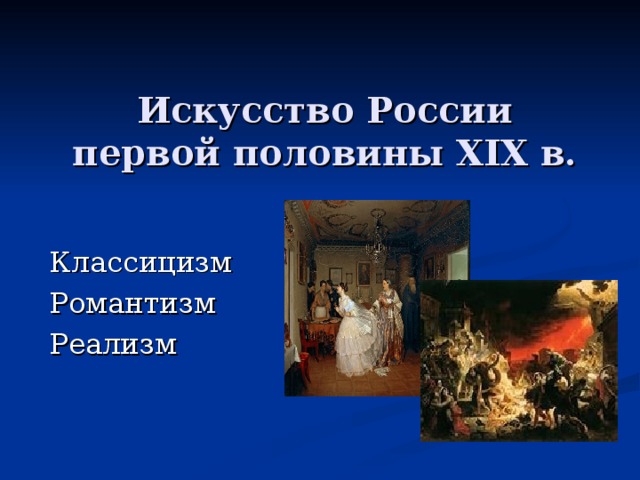 Искусство России первой половины XIX в.

Классицизм
Романтизм
Реализм